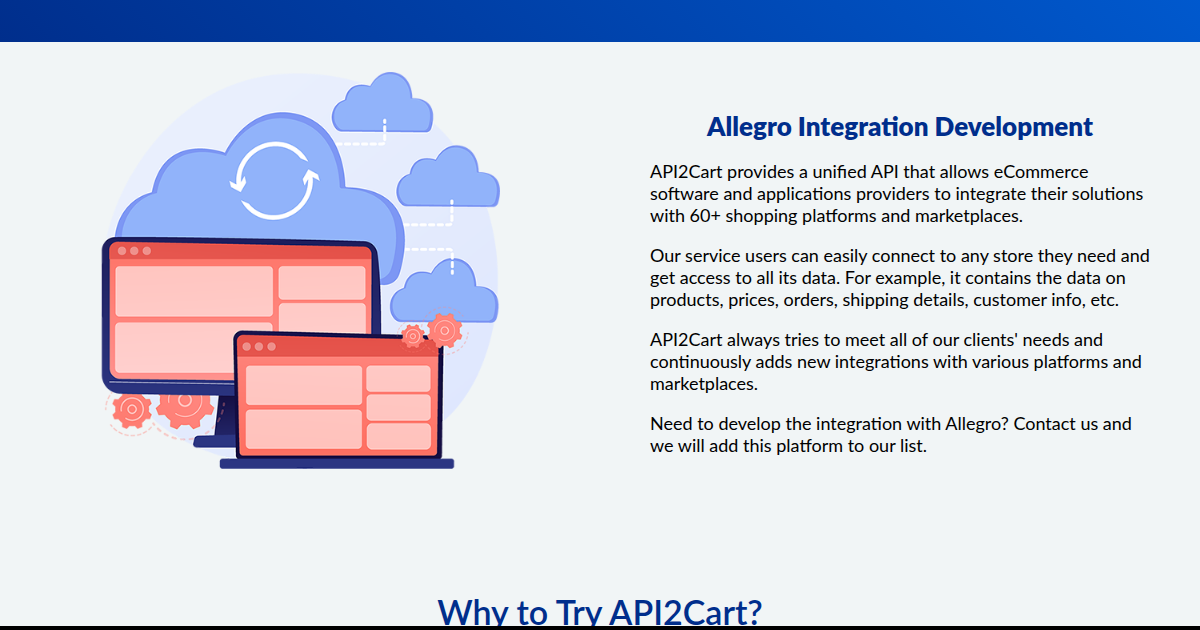 Allegro Integration Development

API2Cart provides a unified API that allows eCommerce software and applications providers to integrate their solutions with 60+ shopping platforms and marketplaces.

Our service users can easily connect to any store they need and get access to all its data. For example, it contains the data on products, prices, orders, shipping details, customer info, etc.

API2Cart always tries to meet all of our clients' needs and continuously adds new integrations with various platforms and marketplaces.

Need to develop the integration with Allegro? Contact us and we will add this platform to our list.

Why to Try API2Cart?